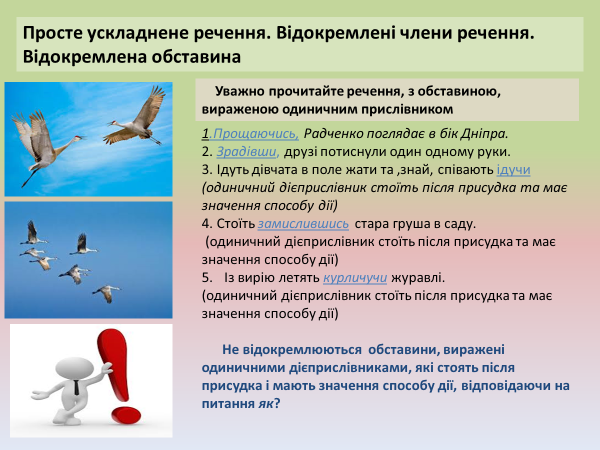 Просте ускладнене речення. Відокремлені члени речення. Відокремлена обставина

Уважно прочитайте речення, з обставиною, вираженою одиничним прислівником

1.Прощаючись, Радченко поглядає в бік Дніпра.
2. Зрадівши, друзі потиснули один одному руки.
3. Ідуть дівчата в поле жати та ,знай, співають ідучи (одиничний дієприслівник стоїть після присудка та має значення способу дії)
4. Стоїть замислившись стара груша в саду.
(одиничний дієприслівник стоїть після присудка та має значення способу дії)
5. Із вирію летять курличучи журавлі.
(одиничний дієприслівник стоїть після присудка та має значення способу дії)

Не відокремлюються обставини, виражені одиничними дієприслівниками, які стоять після присудка і мають значення способу дії, відповідаючи на питання як?